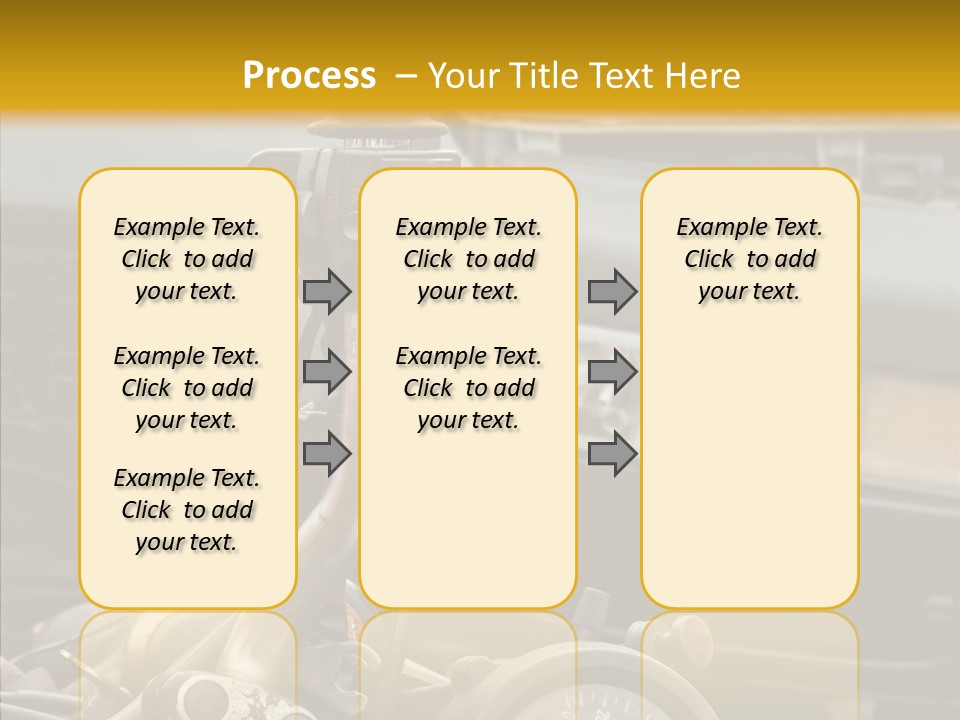 Process – Your Title Text Here

Example Text. Click to add your text.

Example Text. Click to add your text.

Example Text. Click to add your text.

Example Text. Click to add your text.

Example Text. Click to add your text.

Example Text. Click to add your text.